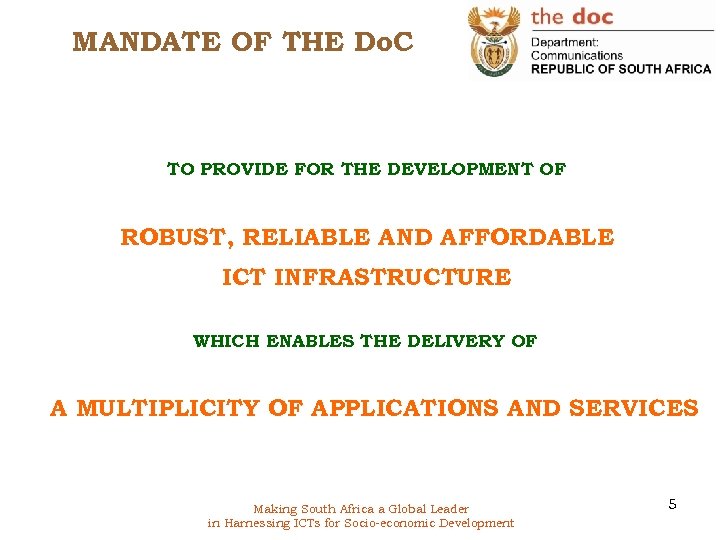 MANDATE OF THE DoC

the doc
Department:
Communications
REPUBLIC OF SOUTH AFRICA

TO PROVIDE FOR THE DEVELOPMENT OF

ROBUST, RELIABLE AND AFFORDABLE ICT INFRASTRUCTURE

WHICH ENABLES THE DELIVERY OF

A MULTIPLICITY OF APPLICATIONS AND SERVICES

Making South Africa a Global Leader in Harnessing ICTs for Socio-economic Development

5